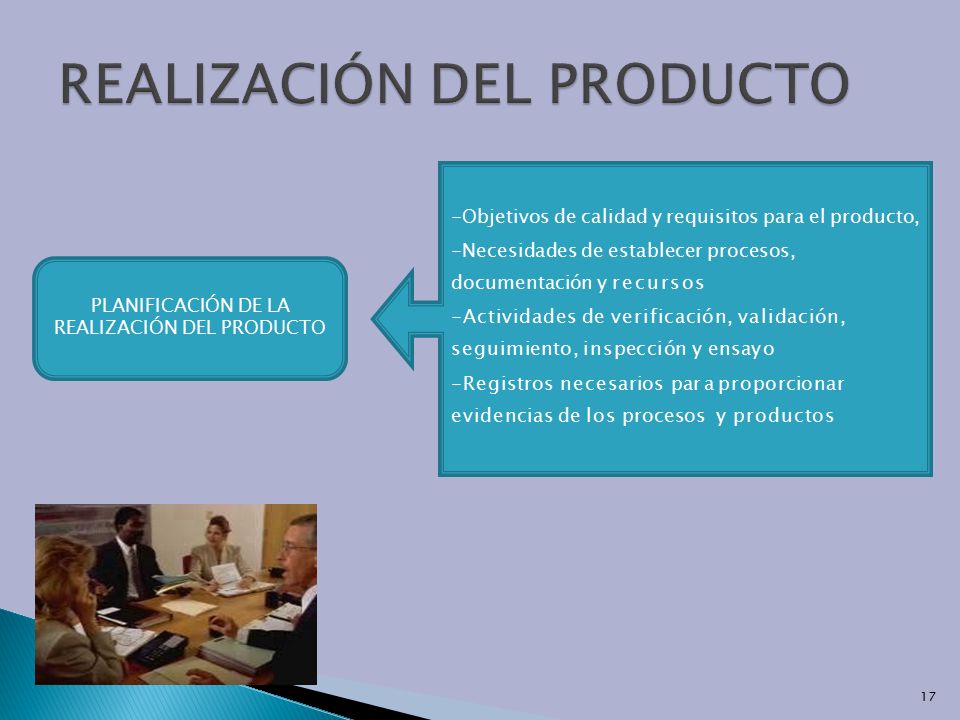 REALIZACIÓN DEL PRODUCTO

PLANIFICACIÓN DE LA REALIZACIÓN DEL PRODUCTO

-Objetivos de calidad y requisitos para el producto,
-Necesidades de establecer procesos, documentación y recursos
-Actividades de verificación, validación, seguimiento, inspección y ensayo
-Registros necesarios para proporcionar evidencias de los procesos y productos

17